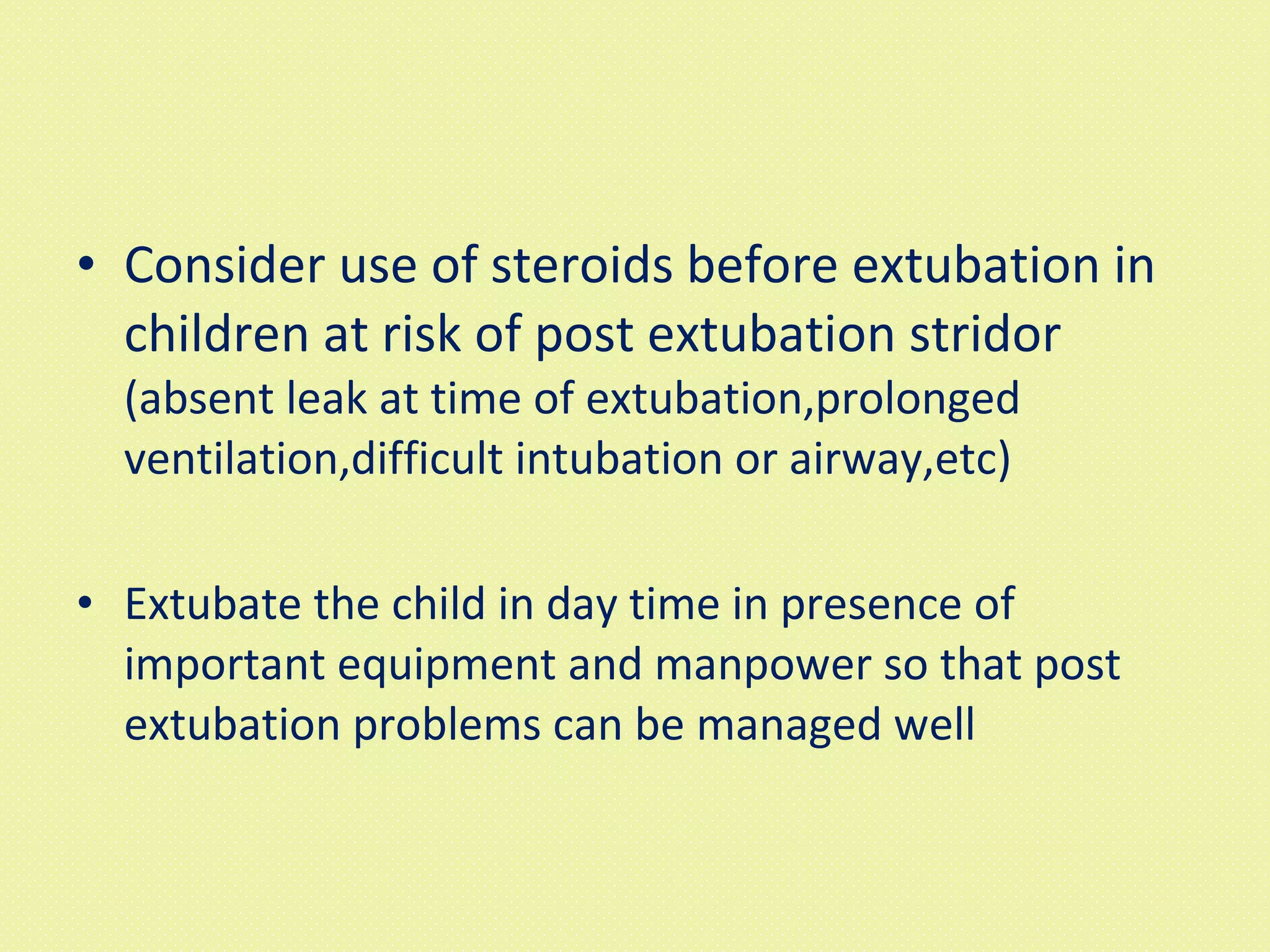 • Consider use of steroids before extubation in children at risk of post extubation stridor (absent leak at time of extubation,prolonged ventilation,difficult intubation or airway,etc)

• Extubate the child in day time in presence of important equipment and manpower so that post extubation problems can be managed well